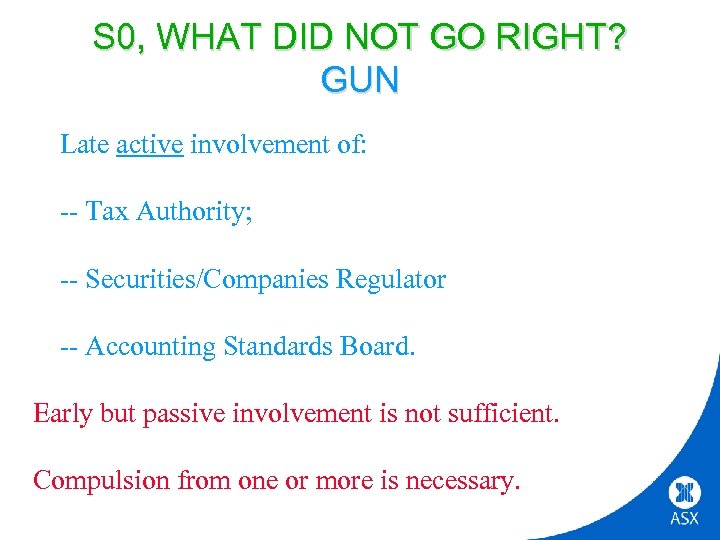 S0, WHAT DID NOT GO RIGHT?
GUN

Late active involvement of:

-- Tax Authority;

-- Securities/Companies Regulator

-- Accounting Standards Board.

Early but passive involvement is not sufficient.

Compulsion from one or more is necessary.

ASX